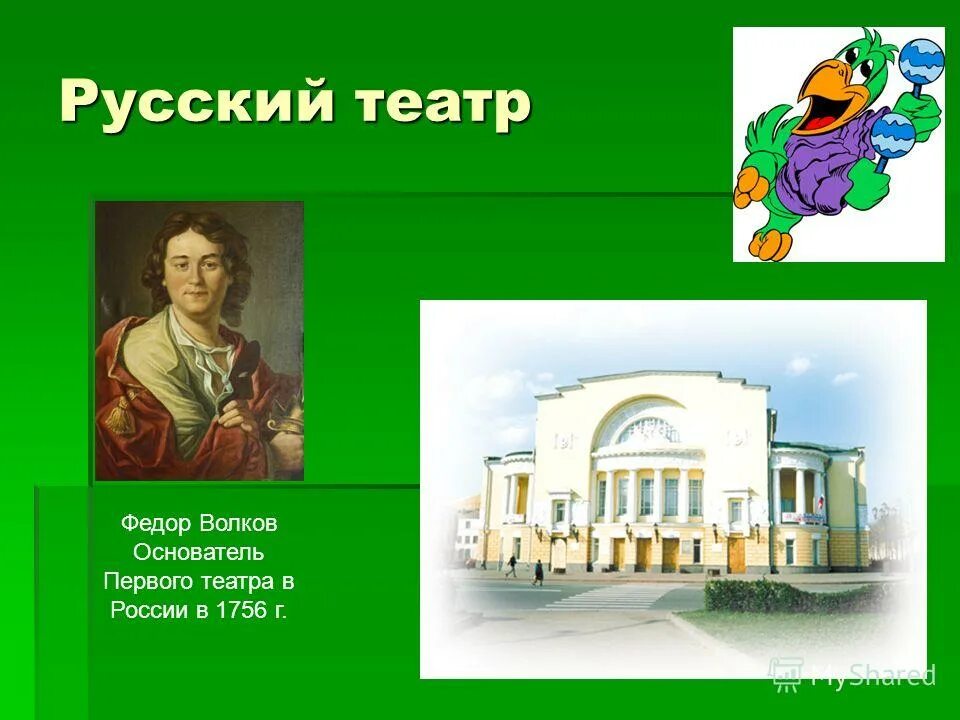 Русский театр

Федор Волков Основатель Первого театра в России в 1756 г.

MyShared